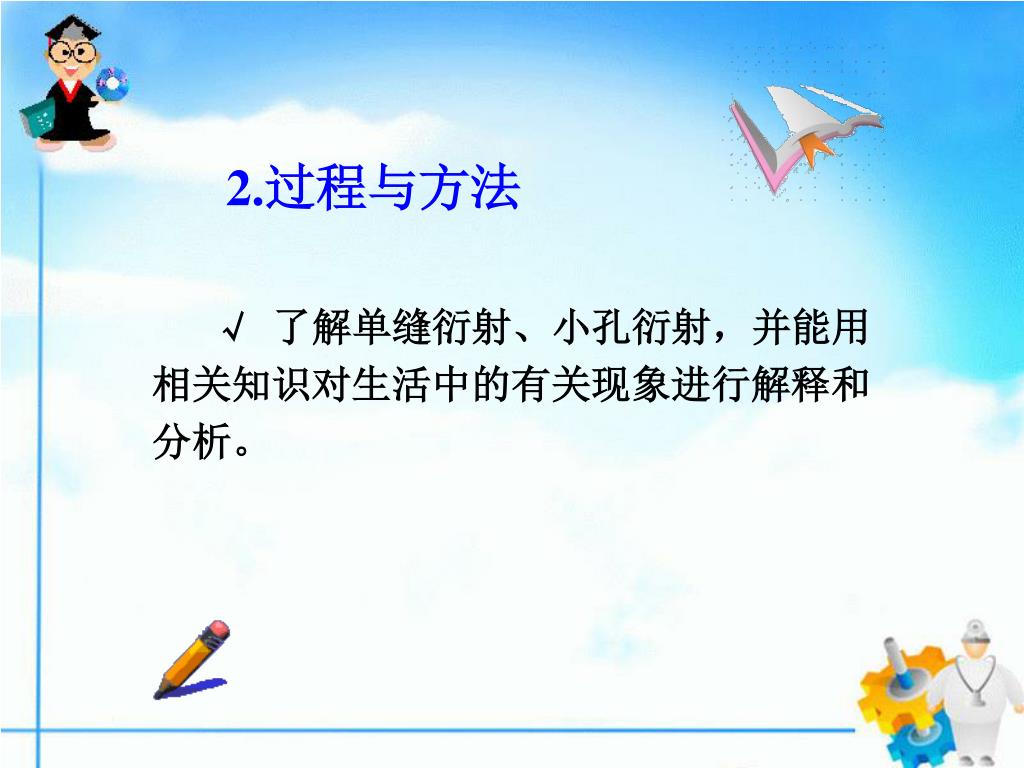 2.过程与方法

√ 了解单缝衍射、小孔衍射，并能用相关知识对生活中的有关现象进行解释和分析。